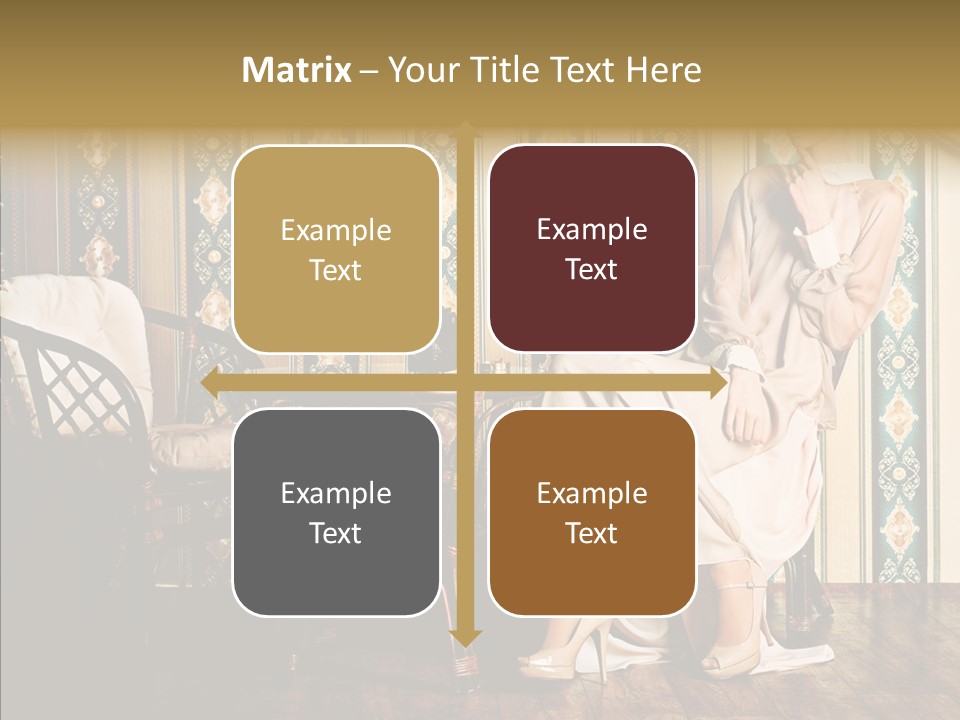 Matrix – Your Title Text Here

Example Text

Example Text

Example Text

Example Text